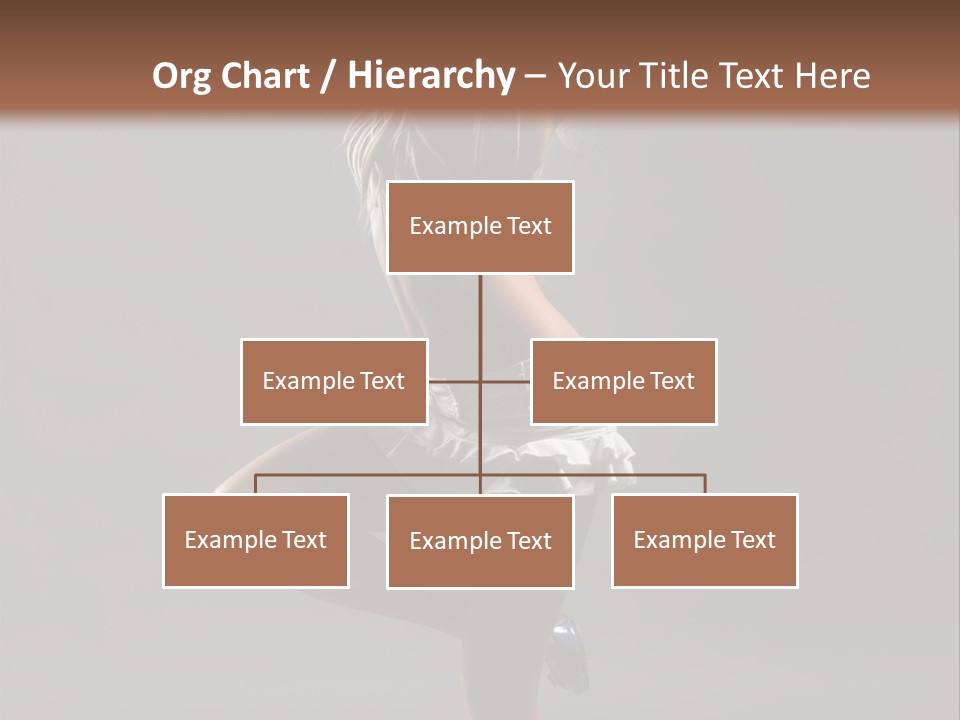 Org Chart / Hierarchy – Your Title Text Here

Example Text

Example Text

Example Text

Example Text

Example Text

Example Text